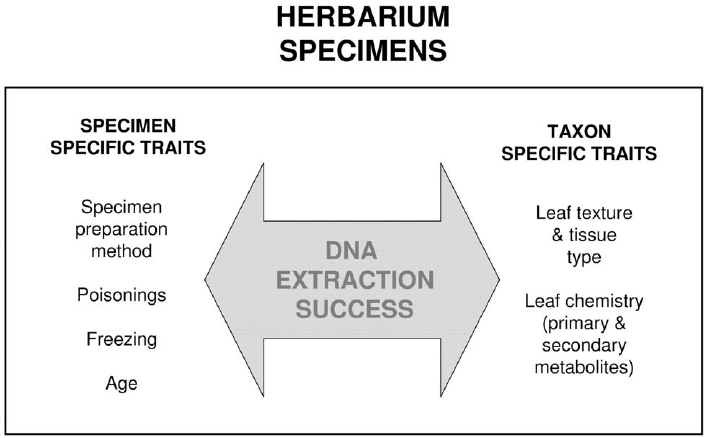 HERBARIUM SPECIMENS

SPECIMEN SPECIFIC TRAITS

Specimen preparation method

Poisonings

Freezing

Age

DNA EXTRACTION SUCCESS

TAXON SPECIFIC TRAITS

Leaf texture & tissue type

Leaf chemistry (primary & secondary metabolites)